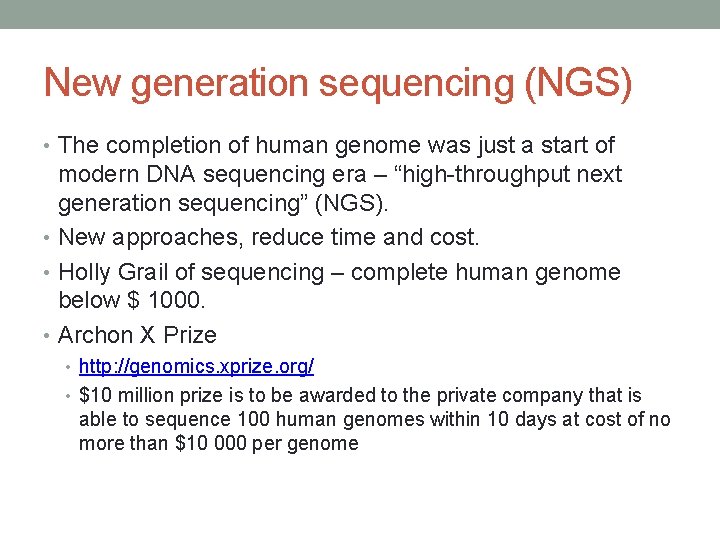 New generation sequencing (NGS)

• The completion of human genome was just a start of modern DNA sequencing era – “high-throughput next generation sequencing” (NGS).
• New approaches, reduce time and cost.
• Holly Grail of sequencing – complete human genome below \$ 1000.
• Archon X Prize
  • http://genomics.xprize.org/
  • \$10 million prize is to be awarded to the private company that is able to sequence 100 human genomes within 10 days at cost of no more than \$10 000 per genome